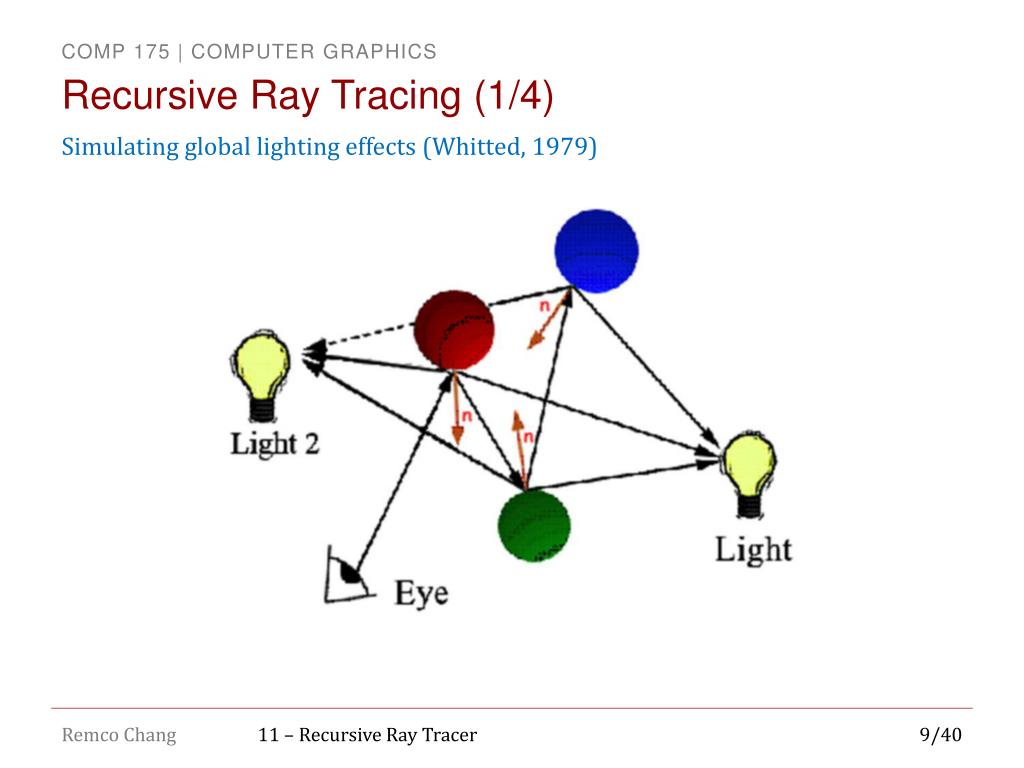 COMP 175 | COMPUTER GRAPHICS

Recursive Ray Tracing (1/4)

Simulating global lighting effects (Whitted, 1979)

n

n

n

Light 2

Light

Eye

Remco Chang

11 – Recursive Ray Tracer

9/40